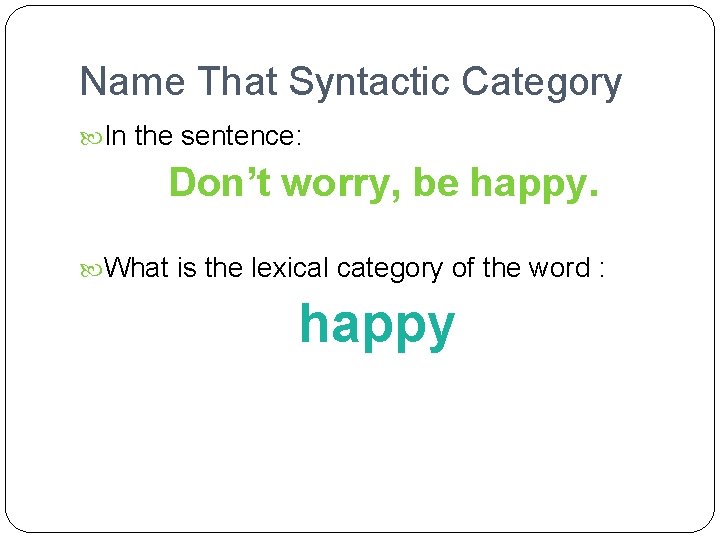 Name That Syntactic Category

In the sentence:

Don’t worry, be happy.

What is the lexical category of the word :

happy